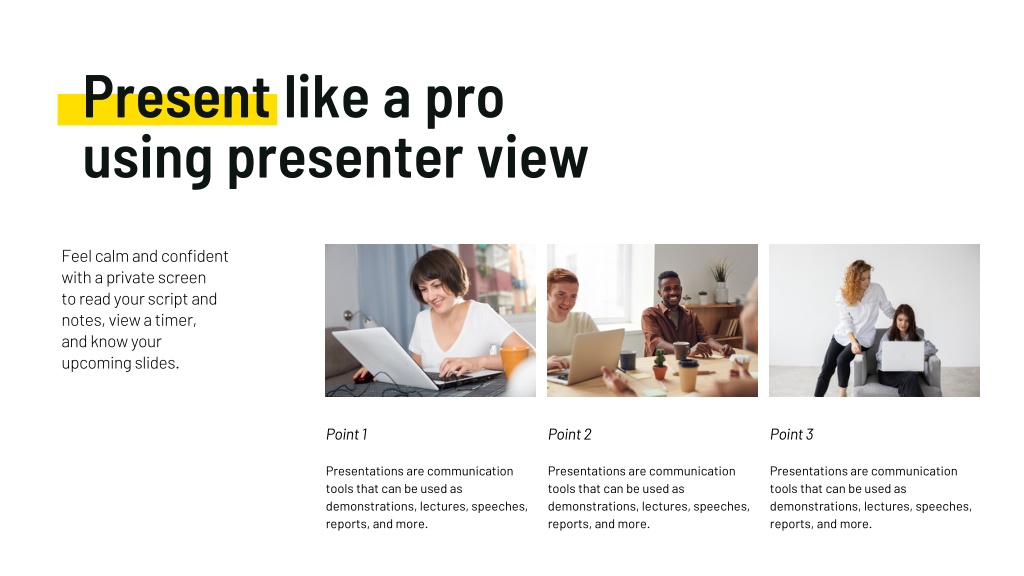 Present like a pro using presenter view

Feel calm and confident with a private screen to read your script and notes, view a timer, and know your upcoming slides.

Point 1

Presentations are communication tools that can be used as demonstrations, lectures, speeches, reports, and more.

Point 2

Presentations are communication tools that can be used as demonstrations, lectures, speeches, reports, and more.

Point 3

Presentations are communication tools that can be used as demonstrations, lectures, speeches, reports, and more.